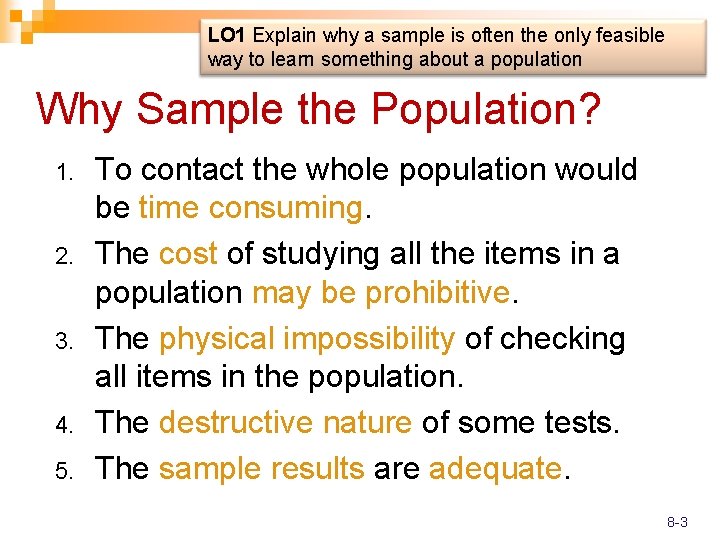 LO1 Explain why a sample is often the only feasible way to learn something about a population

Why Sample the Population?

1. To contact the whole population would be time consuming.
2. The cost of studying all the items in a population may be prohibitive.
3. The physical impossibility of checking all items in the population.
4. The destructive nature of some tests.
5. The sample results are adequate.

8-3